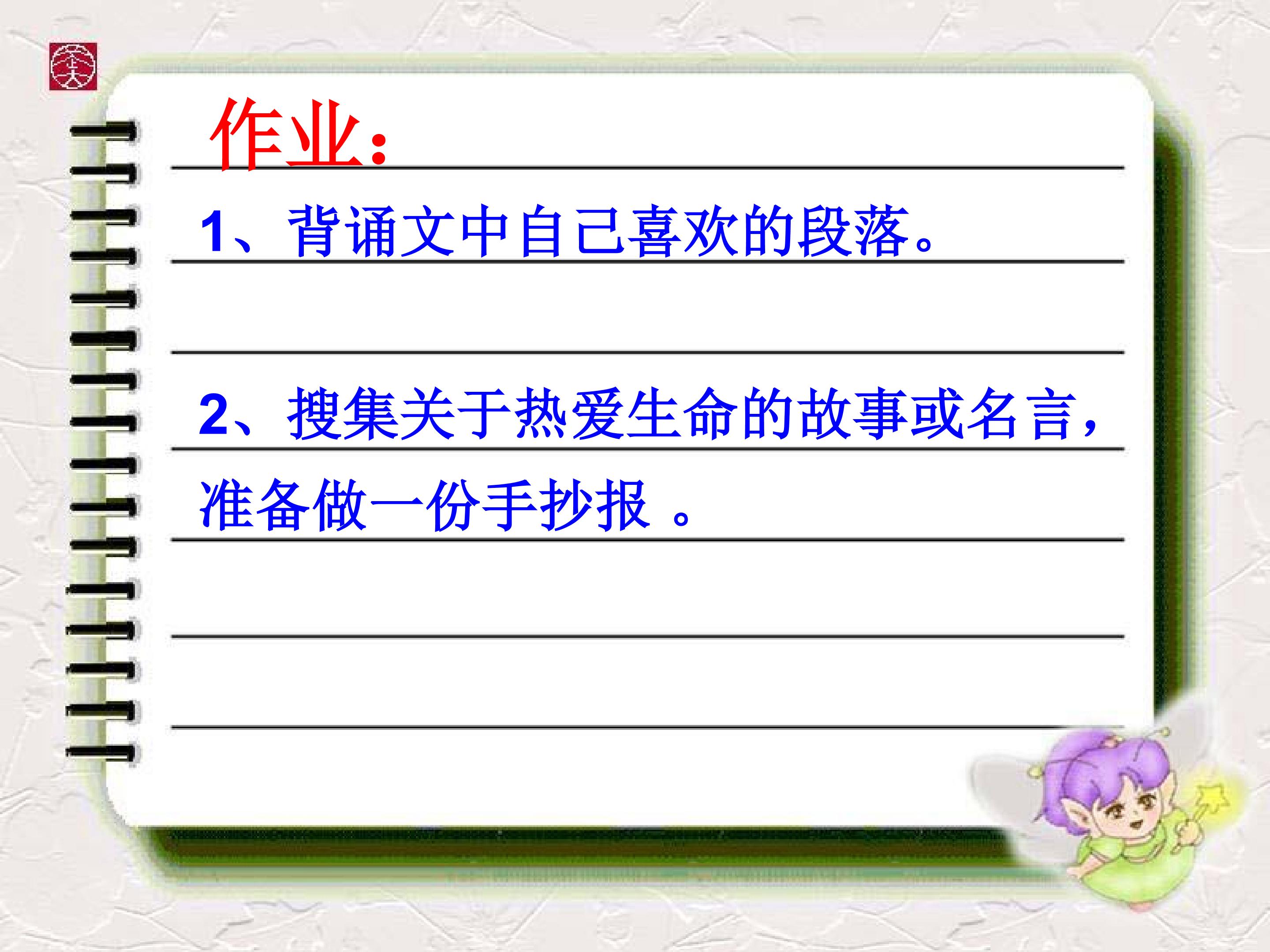 作业：

1、背诵文中自己喜欢的段落。

2、搜集关于热爱生命的故事或名言，准备做一份手抄报 。